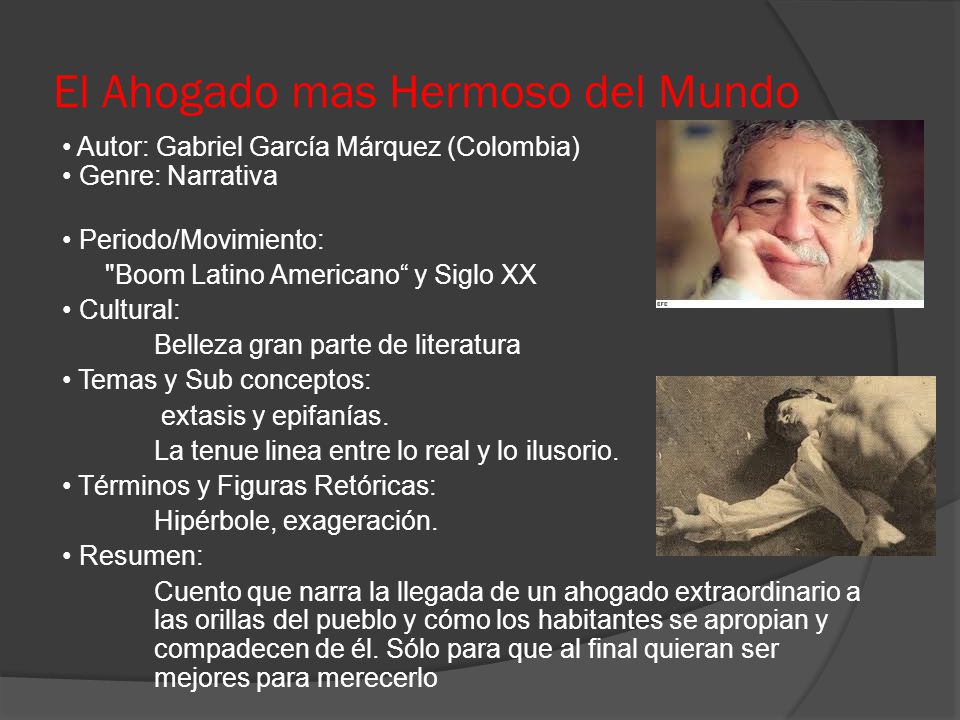 El Ahogado mas Hermoso del Mundo

• Autor: Gabriel García Márquez (Colombia)
• Genre: Narrativa

• Periodo/Movimiento:
"Boom Latino Americano“ y Siglo XX
• Cultural:
Belleza gran parte de literatura
• Temas y Sub conceptos:
extasis y epifanías.
La tenue linea entre lo real y lo ilusorio.
• Términos y Figuras Retóricas:
Hipérbole, exageración.
• Resumen:
Cuento que narra la llegada de un ahogado extraordinario a las orillas del pueblo y cómo los habitantes se apropian y compadecen de él. Sólo para que al final quieran ser mejores para merecerlo

EFE